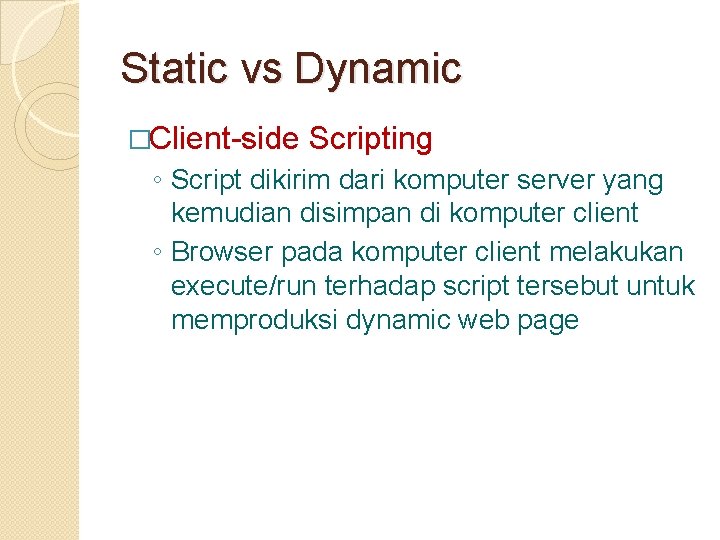 Static vs Dynamic

□Client-side Scripting

◦ Script dikirim dari komputer server yang kemudian disimpan di komputer client

◦ Browser pada komputer client melakukan execute/run terhadap script tersebut untuk memproduksi dynamic web page